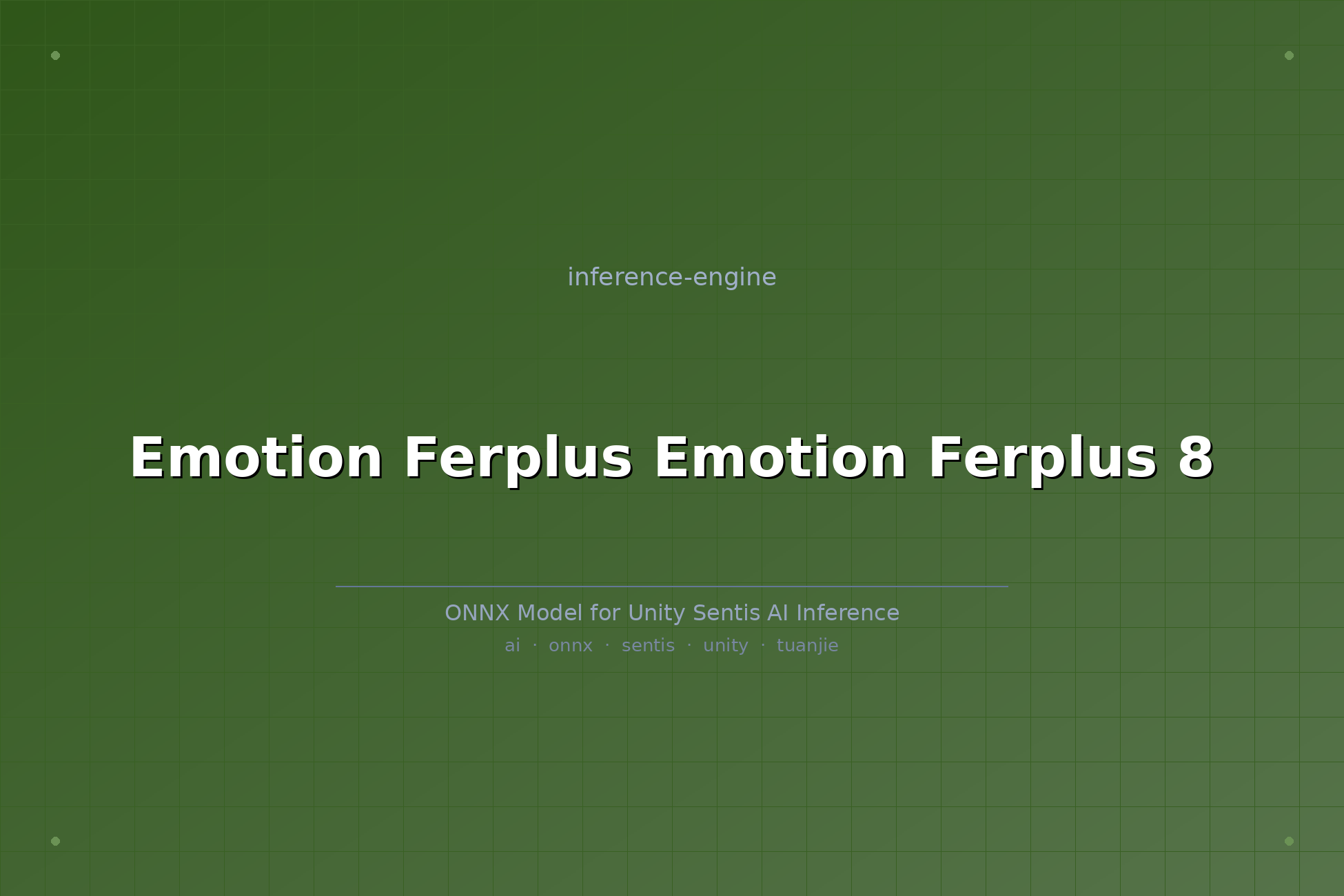 inference-engine

Emotion Ferplus Emotion Ferplus 8

ONNX Model for Unity Sentis AI Inference

ai · onnx · sentis · unity · tuanjie